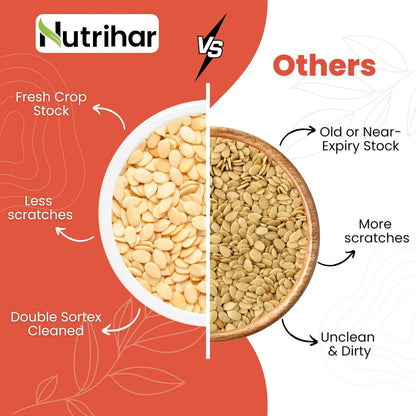 Nutrihar

VS

Others

Fresh Crop Stock

Less scratches

Double Sortex Cleaned

Old or Near-Expiry Stock

More scratches

Unclean & Dirty